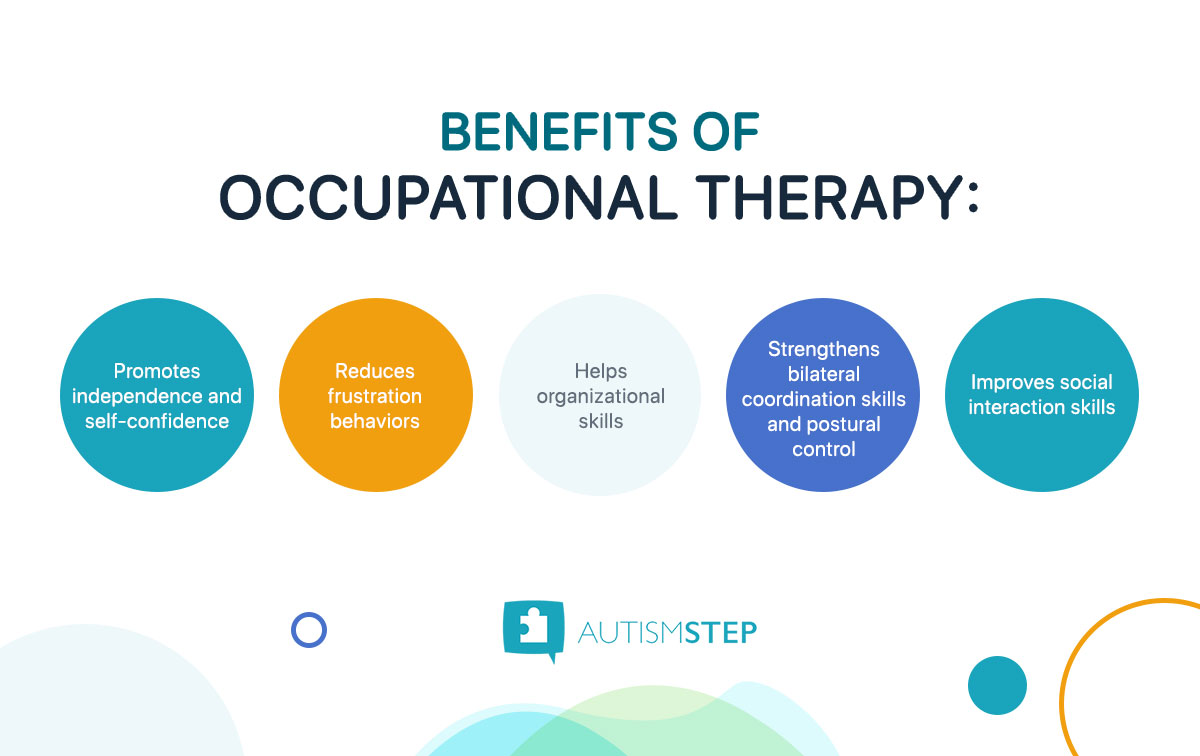 BENEFITS OF
OCCUPATIONAL THERAPY:

Promotes independence and self-confidence

Reduces frustration behaviors

Helps organizational skills

Strengthens bilateral coordination skills and postural control

Improves social interaction skills

AUTISMSTEP